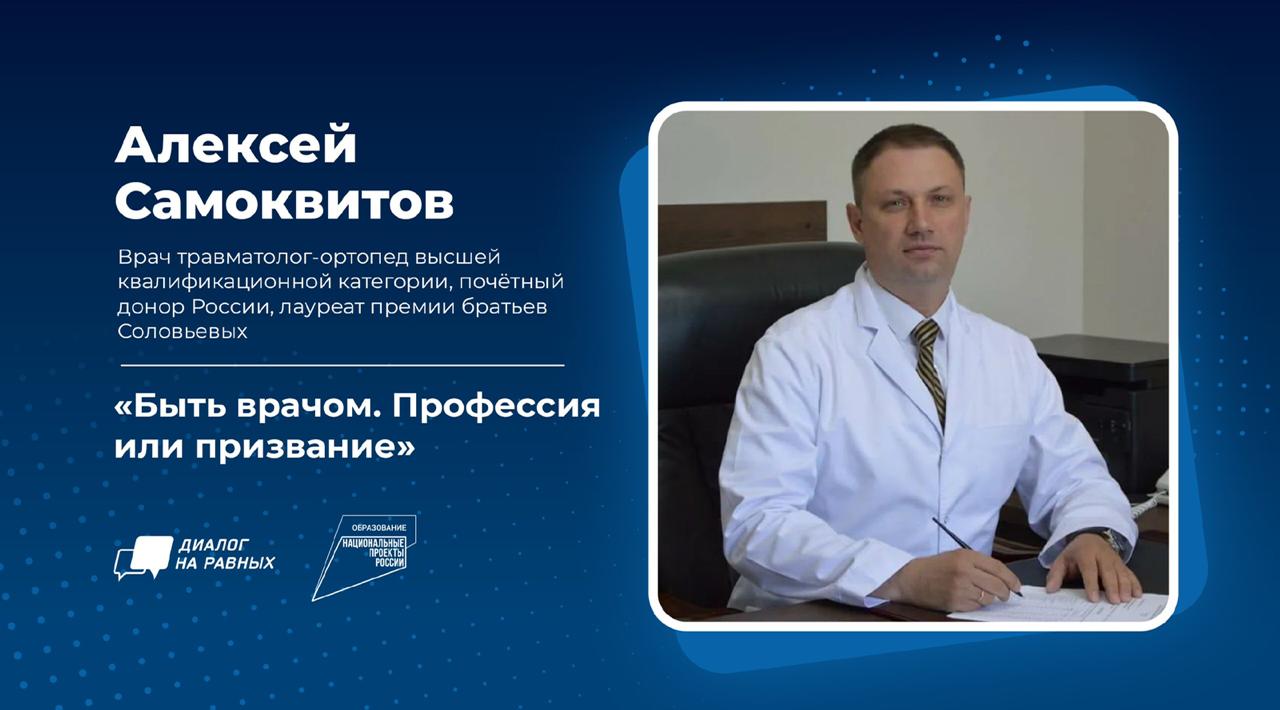 Алексей Самоквитов

Врач травматолог-ортопед высшей квалификационной категории, почётный донор России, лауреат премии братьев Соловьевых

«Быть врачом. Профессия или призвание»

ДИАЛОГ НА РАВНЫХ

ОБРАЗОВАНИЕ
НАЦИОНАЛЬНЫЕ ПРОЕКТЫ РОССИИ